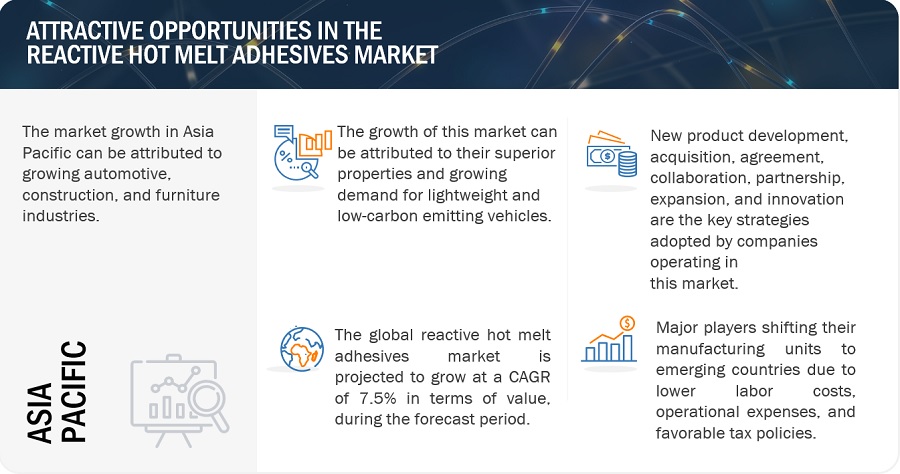 ATTRACTIVE OPPORTUNITIES IN THE REACTIVE HOT MELT ADHESIVES MARKET

The market growth in Asia Pacific can be attributed to growing automotive, construction, and furniture industries.

ASIA PACIFIC

The growth of this market can be attributed to their superior properties and growing demand for lightweight and low-carbon emitting vehicles.

The global reactive hot melt adhesives market is projected to grow at a CAGR of 7.5% in terms of value, during the forecast period.

New product development, acquisition, agreement, collaboration, partnership, expansion, and innovation are the key strategies adopted by companies operating in this market.

Major players shifting their manufacturing units to emerging countries due to lower labor costs, operational expenses, and favorable tax policies.